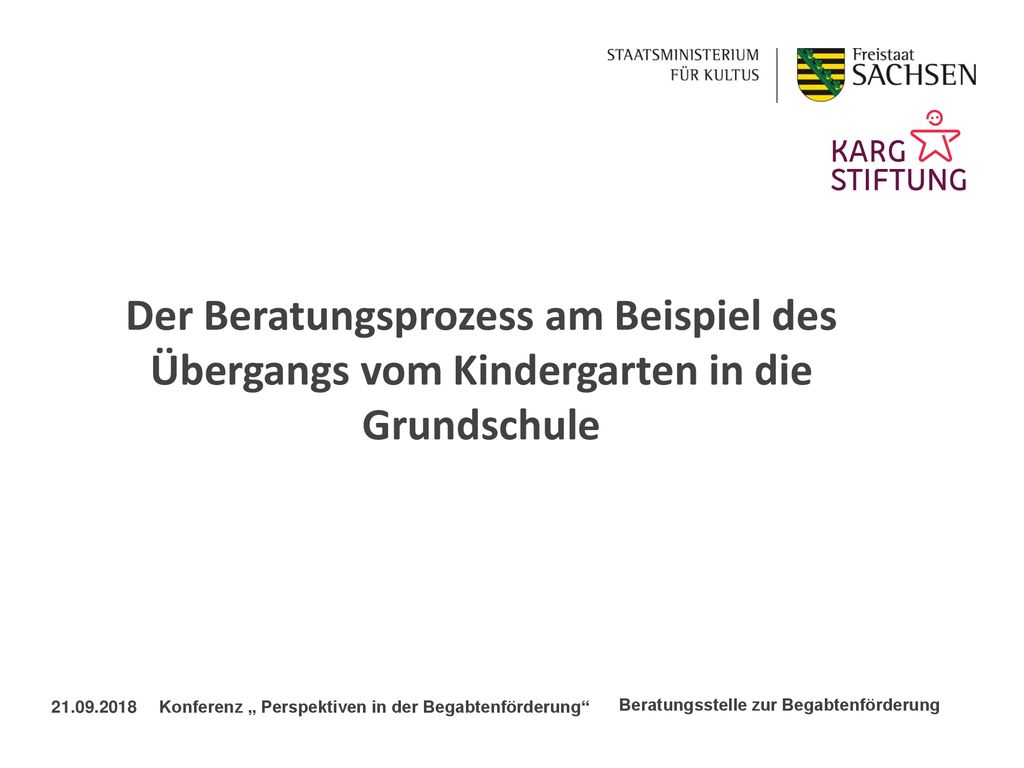 STAATSMINISTERIUM
FÜR KULTUS

Freistaat
SACHSEN

KARG
STIFTUNG

Der Beratungsprozess am Beispiel des Übergangs vom Kindergarten in die Grundschule

21.09.2018 Konferenz „ Perspektiven in der Begabtenförderung“

Beratungsstelle zur Begabtenförderung